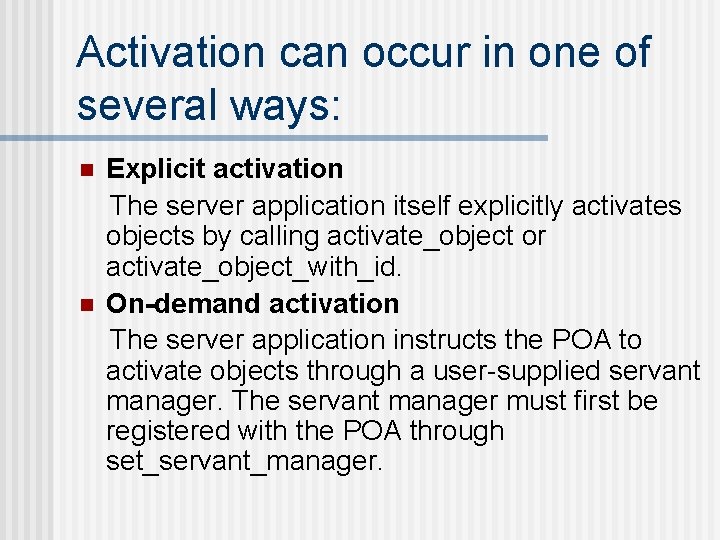 Activation can occur in one of several ways:

Explicit activation

The server application itself explicitly activates objects by calling activate_object or activate_object_with_id.

On-demand activation

The server application instructs the POA to activate objects through a user-supplied servant manager. The servant manager must first be registered with the POA through set_servant_manager.